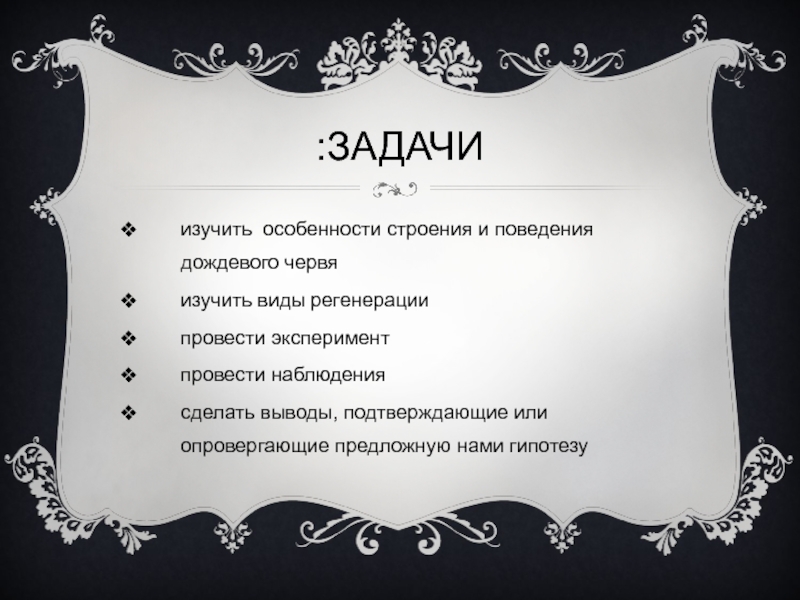 :ЗАДАЧИ

❖ изучить особенности строения и поведения дождевого червя

❖ изучить виды регенерации

❖ провести эксперимент

❖ провести наблюдения

❖ сделать выводы, подтверждающие или опровергающие предложную нами гипотезу